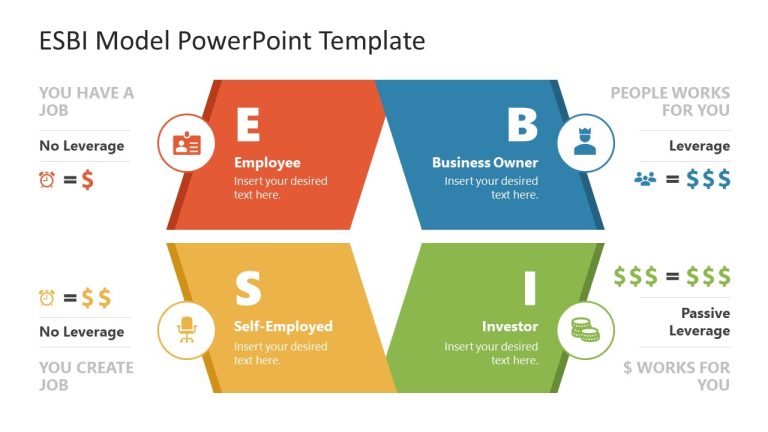 ESBI Model PowerPoint Template

YOU HAVE A JOB

No Leverage

= $

E

Employee

Insert your desired text here.

B

Business Owner

Insert your desired text here.

PEOPLE WORKS FOR YOU

Leverage

= $$$

= $$

No Leverage

YOU CREATE JOB

S

Self-Employed

Insert your desired text here.

I

Investor

Insert your desired text here.

$$$ = $$$

Passive Leverage

$ WORKS FOR YOU